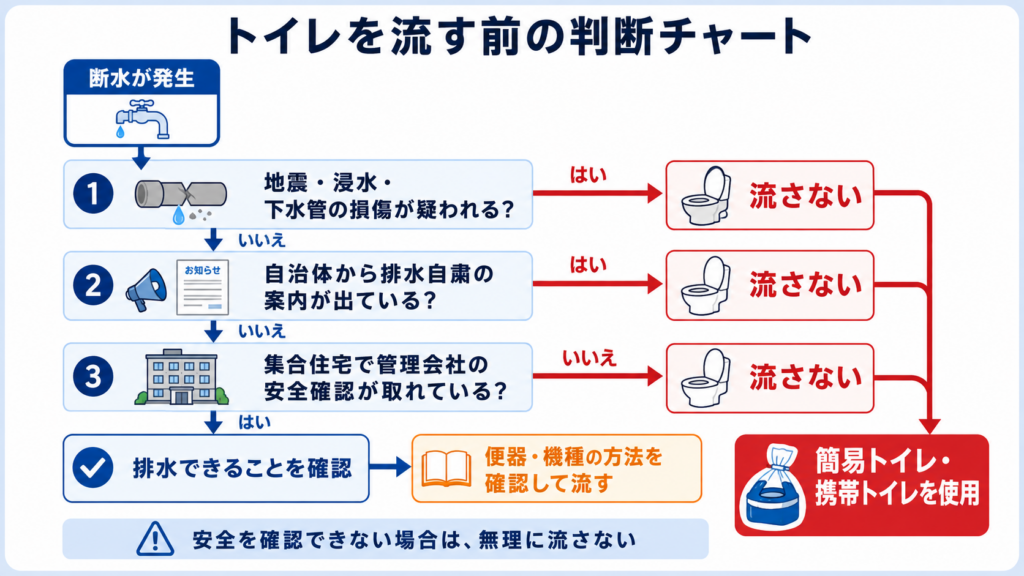 トイレを流す前の判断チャート

断水が発生

1 地震・浸水・下水管の損傷が疑われる？
はい
流さない
いいえ

2 お知らせ
自治体から排水自粛の案内が出ている？
はい
流さない
いいえ

3 集合住宅で管理会社の安全確認が取れている？
いいえ
流さない
はい

排水できることを確認

便器・機種の方法を確認して流す

簡易トイレ・携帯トイレを使用

安全を確認できない場合は、無理に流さない